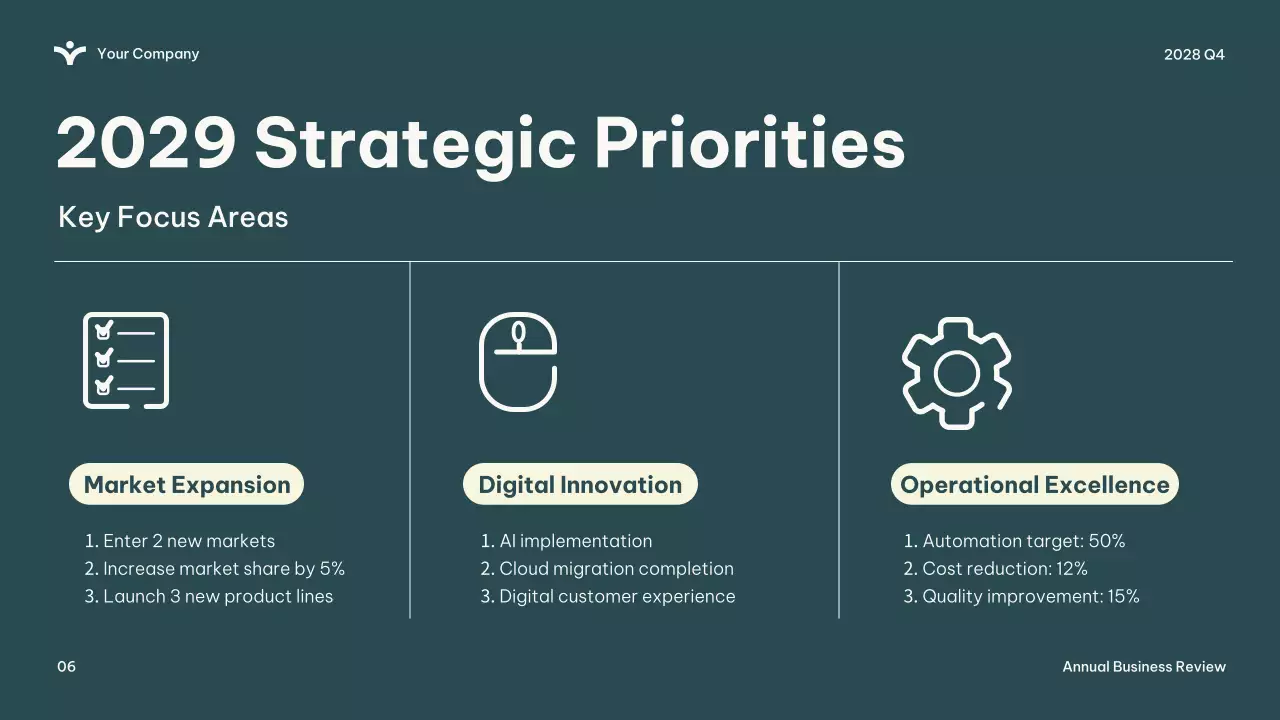 Your Company

2028 Q4

2029 Strategic Priorities

Key Focus Areas

Market Expansion

1. Enter 2 new markets
2. Increase market share by 5%
3. Launch 3 new product lines

Digital Innovation

1. AI implementation
2. Cloud migration completion
3. Digital customer experience

Operational Excellence

1. Automation target: 50%
2. Cost reduction: 12%
3. Quality improvement: 15%

06

Annual Business Review